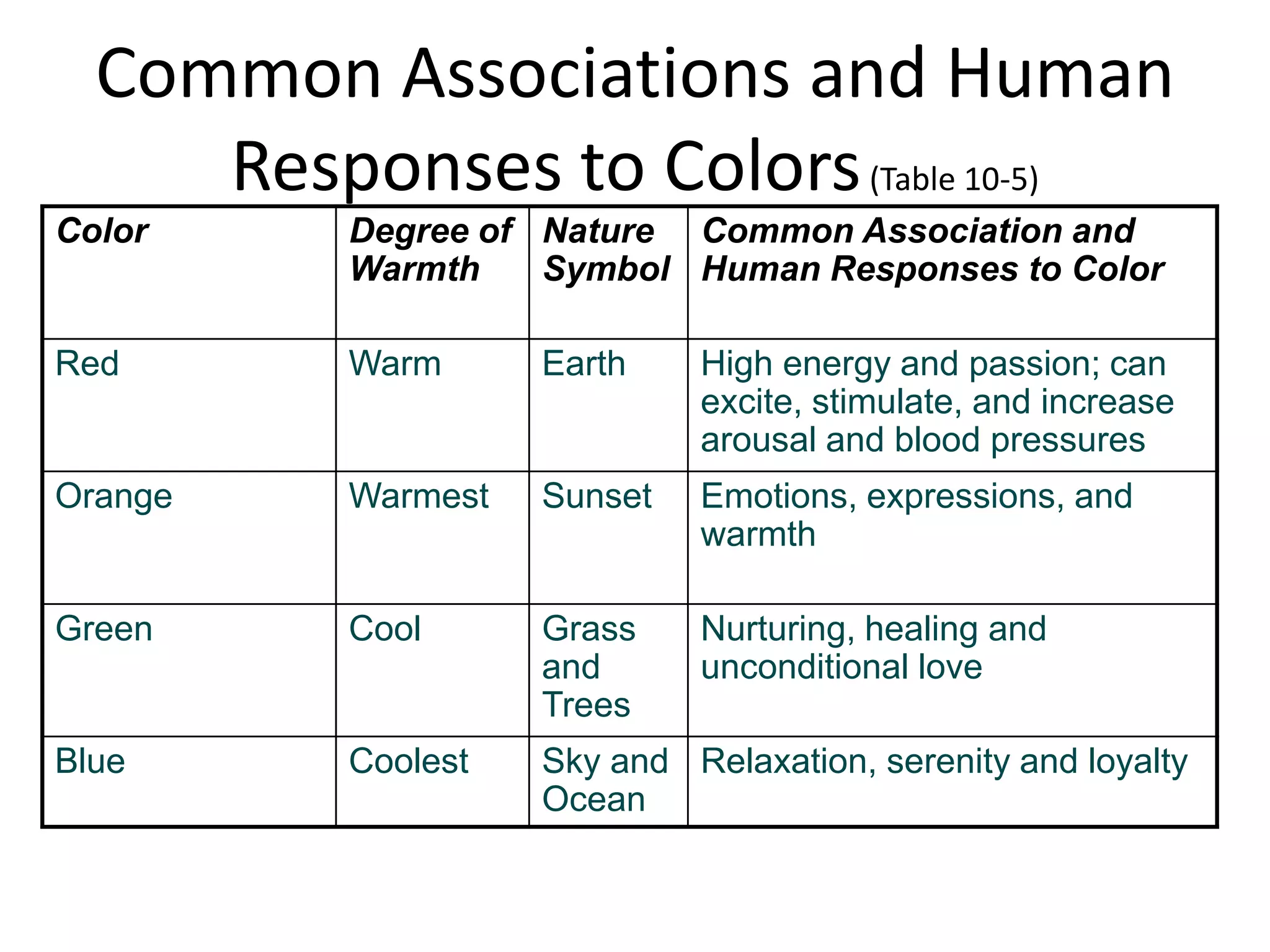 Common Associations and Human Responses to Colors (Table 10-5)

| Color | Degree of Warmth | Nature Symbol | Common Association and Human Responses to Color |
|---|---|---|---|
| Red | Warm | Earth | High energy and passion; can excite, stimulate, and increase arousal and blood pressures |
| Orange | Warmest | Sunset | Emotions, expressions, and warmth |
| Green | Cool | Grass and Trees | Nurturing, healing and unconditional love |
| Blue | Coolest | Sky and Ocean | Relaxation, serenity and loyalty |